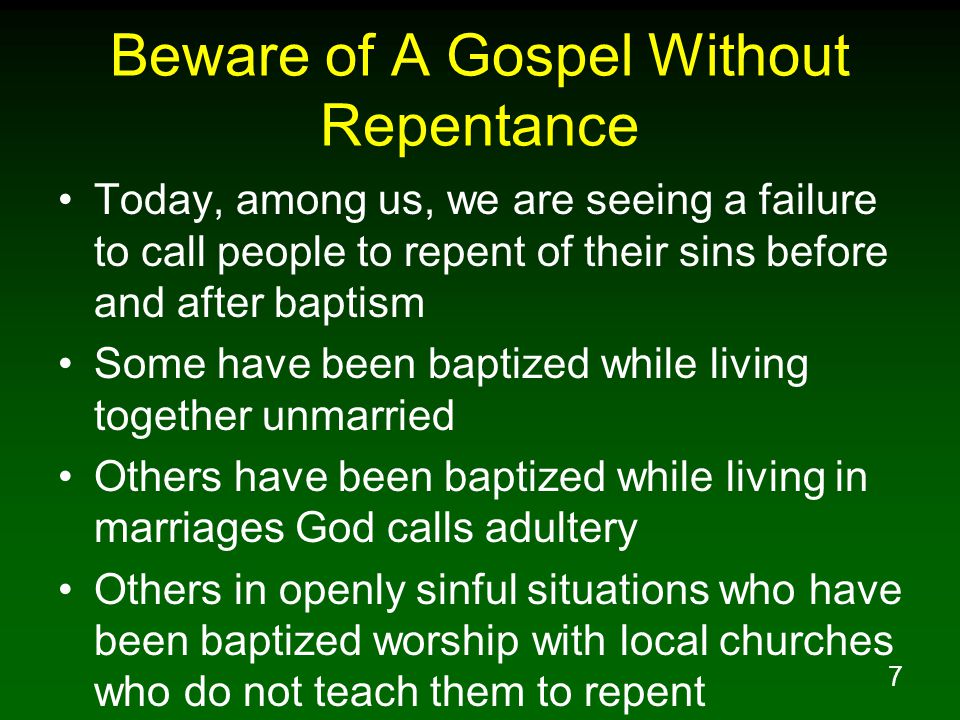 Beware of A Gospel Without Repentance

• Today, among us, we are seeing a failure to call people to repent of their sins before and after baptism
• Some have been baptized while living together unmarried
• Others have been baptized while living in marriages God calls adultery
• Others in openly sinful situations who have been baptized worship with local churches who do not teach them to repent

7